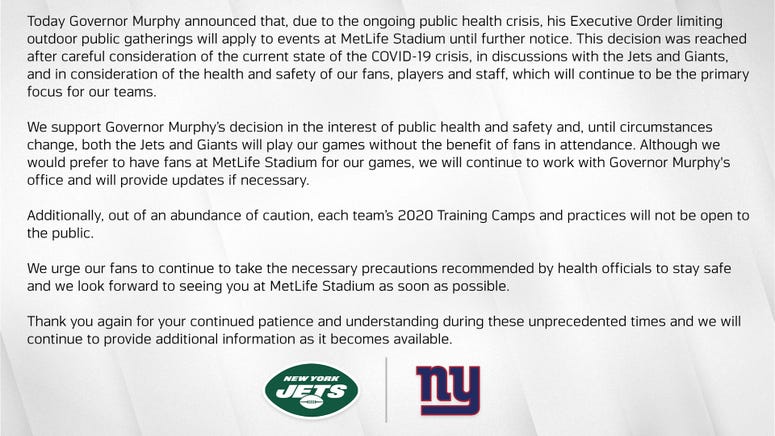 Today Governor Murphy announced that, due to the ongoing public health crisis, his Executive Order limiting outdoor public gatherings will apply to events at MetLife Stadium until further notice. This decision was reached after careful consideration of the current state of the COVID-19 crisis, in discussions with the Jets and Giants, and in consideration of the health and safety of our fans, players and staff, which will continue to be the primary focus for our teams.

We support Governor Murphy's decision in the interest of public health and safety and, until circumstances change, both the Jets and Giants will play our games without the benefit of fans in attendance. Although we would prefer to have fans at MetLife Stadium for our games, we will continue to work with Governor Murphy's office and will provide updates if necessary.

Additionally, out of an abundance of caution, each team's 2020 Training Camps and practices will not be open to the public.

We urge our fans to continue to take the necessary precautions recommended by health officials to stay safe and we look forward to seeing you at MetLife Stadium as soon as possible.

Thank you again for your continued patience and understanding during these unprecedented times and we will continue to provide additional information as it becomes available.

NEW YORK JETS

ny